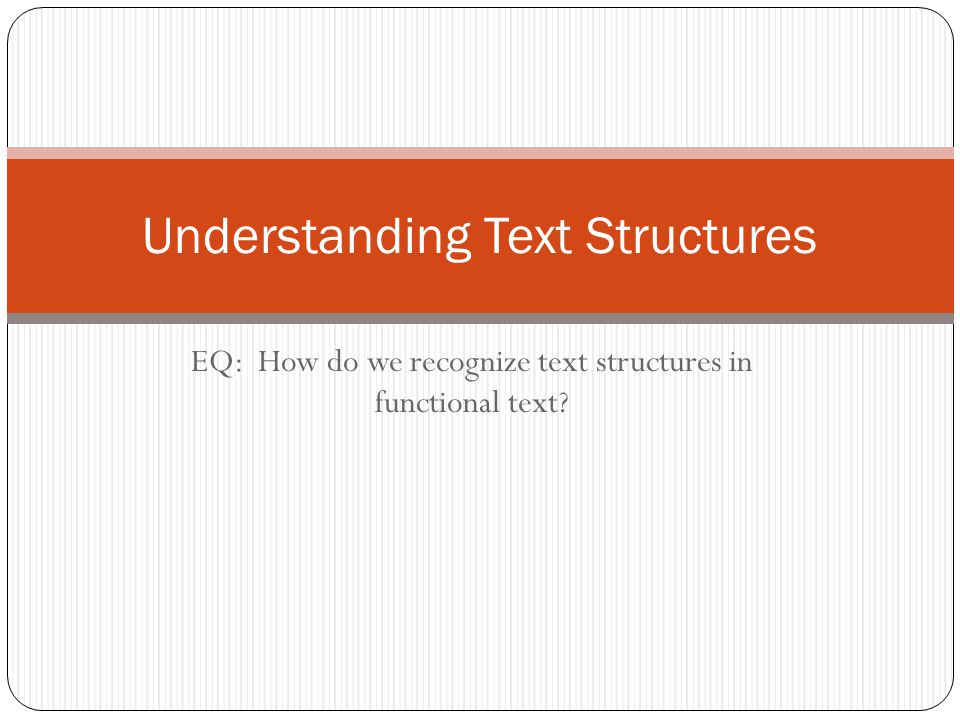 Understanding Text Structures

EQ: How do we recognize text structures in functional text?